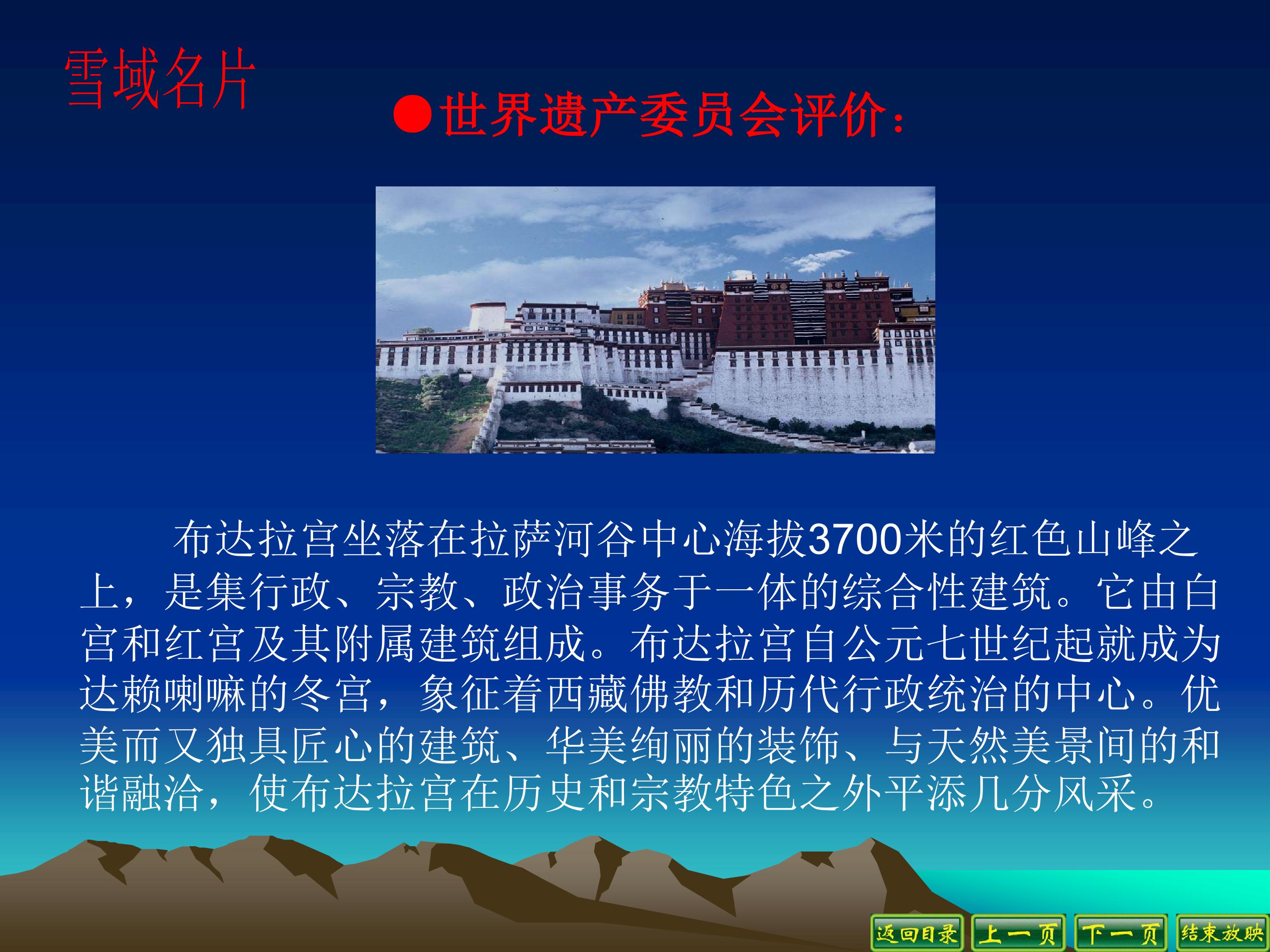 雪域名片

●世界遗产委员会评价：

布达拉宫坐落在拉萨河谷中心海拔3700米的红色山峰之上，是集行政、宗教、政治事务于一体的综合性建筑。它由白宫和红宫及其附属建筑组成。布达拉宫自公元七世纪起就成为达赖喇嘛的冬宫，象征着西藏佛教和历代行政统治的中心。优美而又独具匠心的建筑、华美绚丽的装饰、与天然美景间的和谐融洽，使布达拉宫在历史和宗教特色之外平添几分风采。

返回目录 上一页 下一页 结束放映